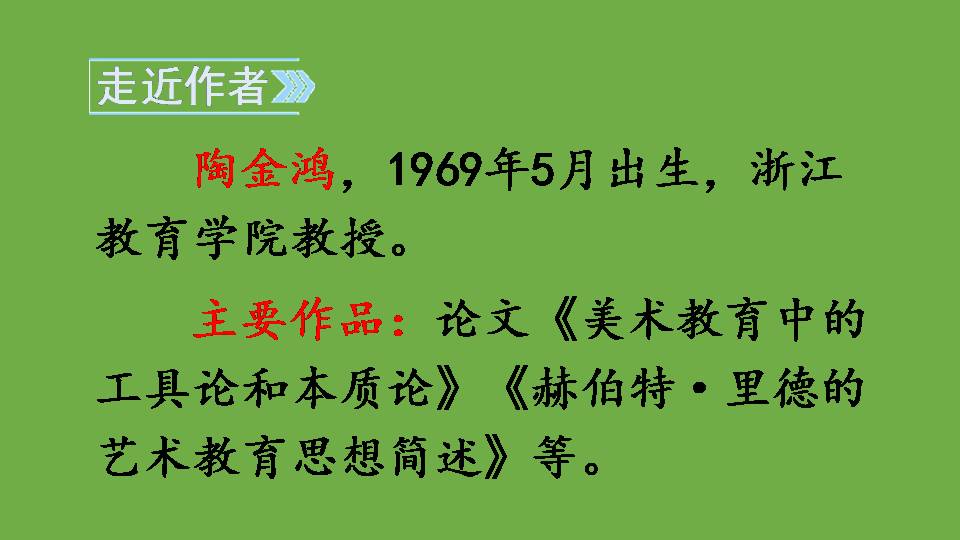 走近作者

陶金鸿，1969年5月出生，浙江教育学院教授。

主要作品：论文《美术教育中的工具论和本质论》《赫伯特·里德的艺术教育思想简述》等。